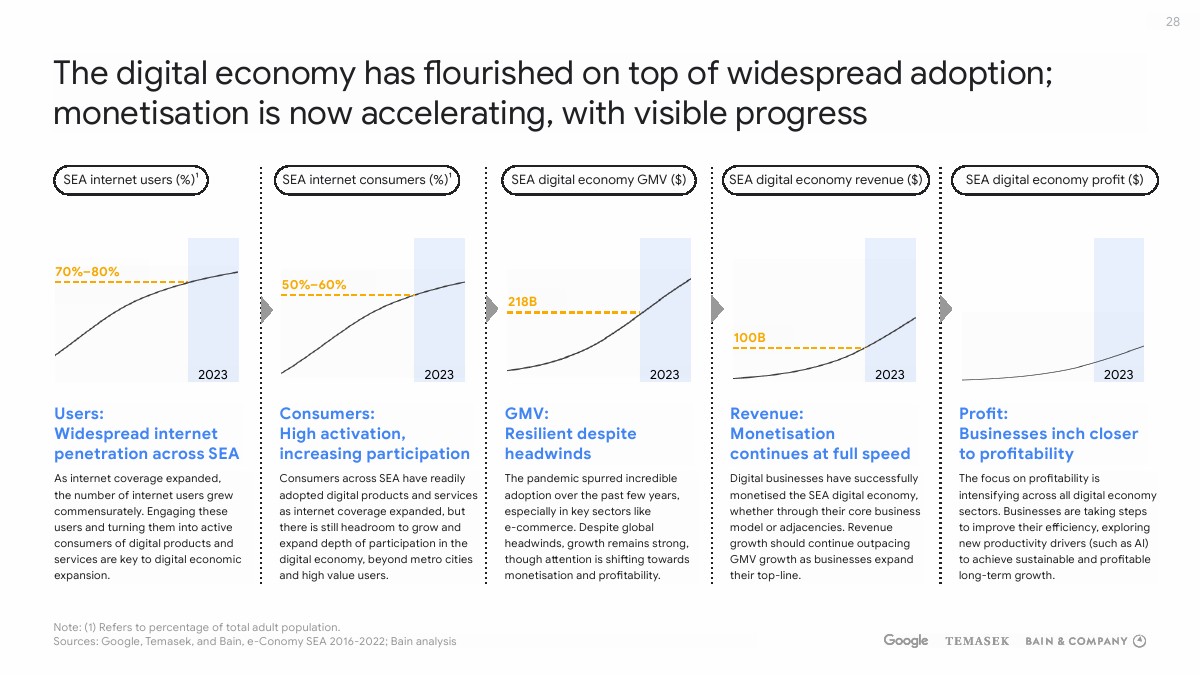 28

The digital economy has flourished on top of widespread adoption; monetisation is now accelerating, with visible progress

SEA internet users (%)$^1$

70%–80%

2023

Users:
Widespread internet penetration across SEA

As internet coverage expanded, the number of internet users grew commensurately. Engaging these users and turning them into active consumers of digital products and services are key to digital economic expansion.

SEA internet consumers (%)$^1$

50%–60%

2023

Consumers:
High activation, increasing participation

Consumers across SEA have readily adopted digital products and services as internet coverage expanded, but there is still headroom to grow and expand depth of participation in the digital economy, beyond metro cities and high value users.

SEA digital economy GMV ($)

218B

2023

GMV:
Resilient despite headwinds

The pandemic spurred incredible adoption over the past few years, especially in key sectors like e-commerce. Despite global headwinds, growth remains strong, though attention is shifting towards monetisation and profitability.

SEA digital economy revenue ($)

100B

2023

Revenue:
Monetisation continues at full speed

Digital businesses have successfully monetised the SEA digital economy, whether through their core business model or adjacencies. Revenue growth should continue outpacing GMV growth as businesses expand their top-line.

SEA digital economy profit ($)

2023

Profit:
Businesses inch closer to profitability

The focus on profitability is intensifying across all digital economy sectors. Businesses are taking steps to improve their efficiency, exploring new productivity drivers (such as AI) to achieve sustainable and profitable long-term growth.

Note: (1) Refers to percentage of total adult population.
Sources: Google, Temasek, and Bain, e-Conomy SEA 2016-2022; Bain analysis

Google TEMASEK BAIN & COMPANY